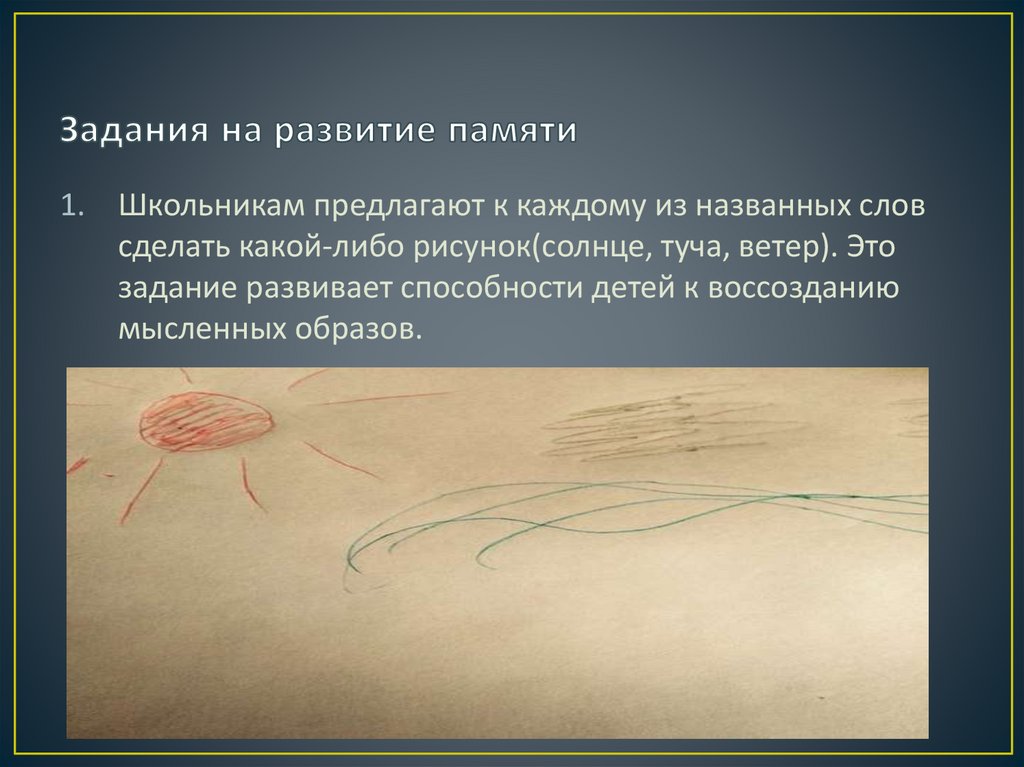 Задания на развитие памяти

1. Школьникам предлагают к каждому из названных слов сделать какой-либо рисунок(солнце, туча, ветер). Это задание развивает способности детей к воссозданию мысленных образов.